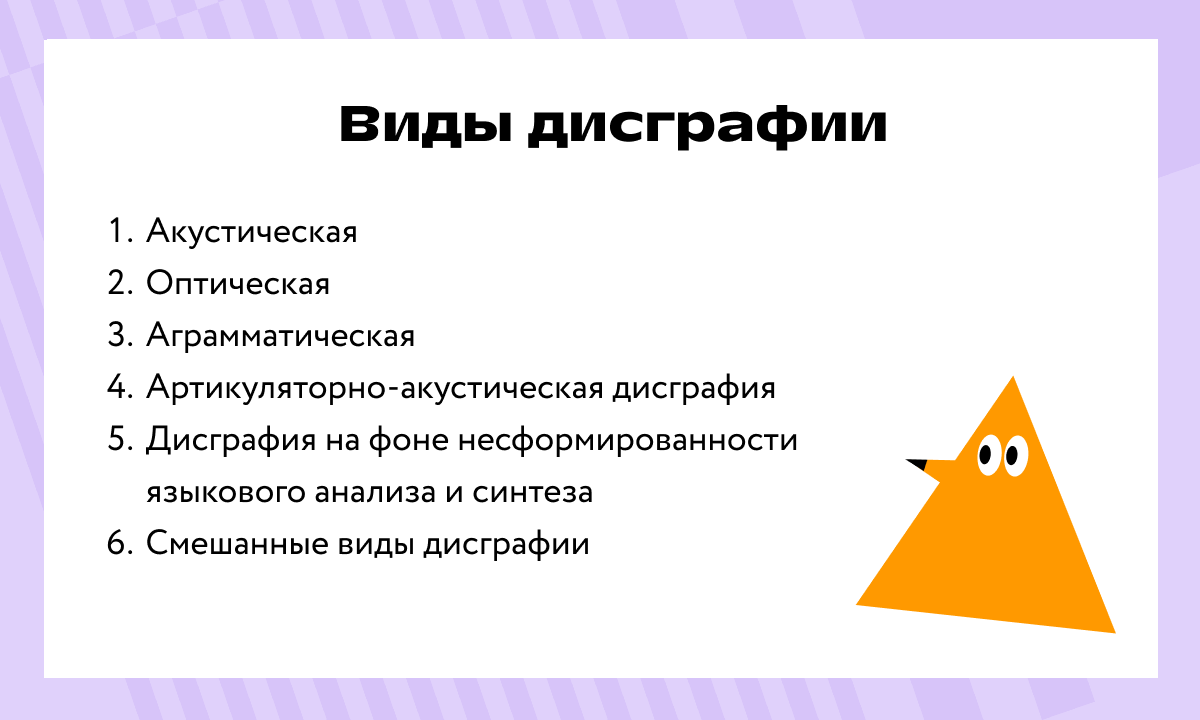 Виды дисграфии

1. Акустическая
2. Оптическая
3. Аграмматическая
4. Артикуляторно-акустическая дисграфия
5. Дисграфия на фоне несформированности языкового анализа и синтеза
6. Смешанные виды дисграфии